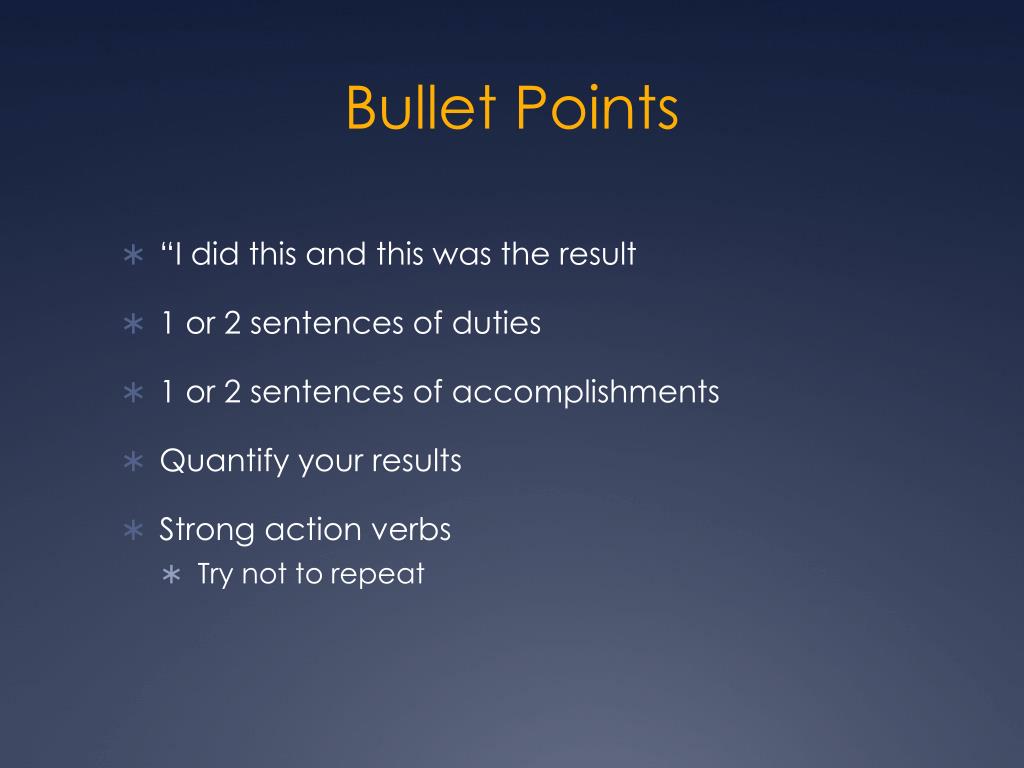 Bullet Points

∗ “I did this and this was the result

∗ 1 or 2 sentences of duties

∗ 1 or 2 sentences of accomplishments

∗ Quantify your results

∗ Strong action verbs
  ∗ Try not to repeat